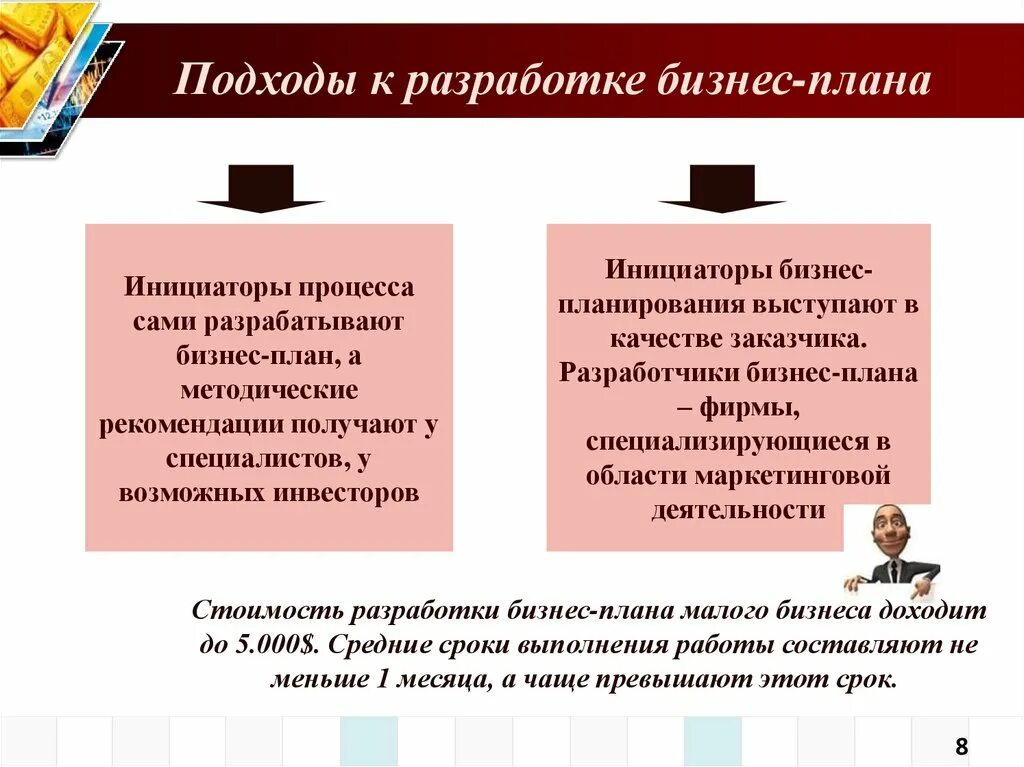 Подходы к разработке бизнес-плана

Инициаторы процесса сами разрабатывают бизнес-план, а методические рекомендации получают у специалистов, у возможных инвесторов

Инициаторы бизнес-планирования выступают в качестве заказчика. Разработчики бизнес-плана – фирмы, специализирующиеся в области маркетинговой деятельности

Стоимость разработки бизнес-плана малого бизнеса доходит до 5.000$. Средние сроки выполнения работы составляют не меньше 1 месяца, а чаще превышают этот срок.

8